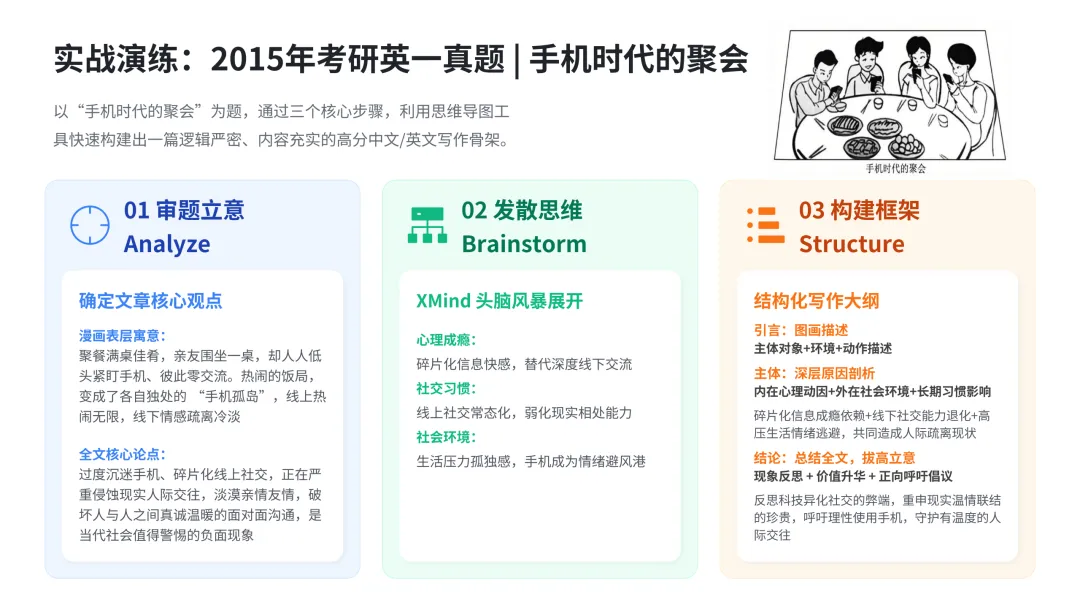 实战演练：2015年考研英一真题 | 手机时代的聚会

以“手机时代的聚会”为题，通过三个核心步骤，利用思维导图工具快速构建出一篇逻辑严密、内容充实的高分中文/英文写作骨架。

手机时代的聚会

01 审题立意
Analyze

确定文章核心观点

漫画表层寓意：
聚餐满桌佳肴，亲友围坐一桌，却人人低头紧盯手机、彼此零交流。热闹的饭局，变成了各自独处的 “手机孤岛”，线上热闹无限，线下情感疏离冷淡

全文核心论点：
过度沉迷手机、碎片化线上社交，正在严重侵蚀现实人际交往，淡漠亲情友情，破坏人与人之间真诚温暖的面对面沟通，是当代社会值得警惕的负面现象

02 发散思维
Brainstorm

XMind 头脑风暴展开

心理成瘾：
碎片化信息快感，替代深度线下交流
社交习惯：
线上社交常态化，弱化现实相处能力
社会环境：
生活压力孤独感，手机成为情绪避风港

03 构建框架
Structure

结构化写作大纲

引言：图画描述
主体对象+环境+动作描述
主体：深层原因剖析
内在心理动因+外在社会环境+长期习惯影响
碎片化信息成瘾依赖+线下社交能力退化+高压生活情绪逃避，共同造成人际疏离现状
结论：总结全文，拔高立意
现象反思 + 价值升华 + 正向呼吁倡议
反思科技异化社交的弊端，重申现实温情联结的珍贵，呼吁理性使用手机，守护有温度的人际交往